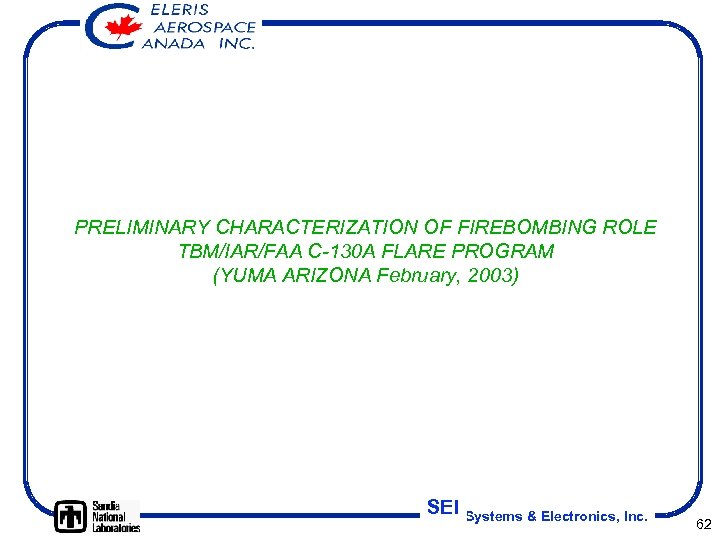 CELERIS AEROSPACE CANADA INC.

PRELIMINARY CHARACTERIZATION OF FIREBOMBING ROLE
TBM/IAR/FAA C-130A FLARE PROGRAM
(YUMA ARIZONA February, 2003)

Sandia National Laboratories

SEI Systems & Electronics, Inc.

62